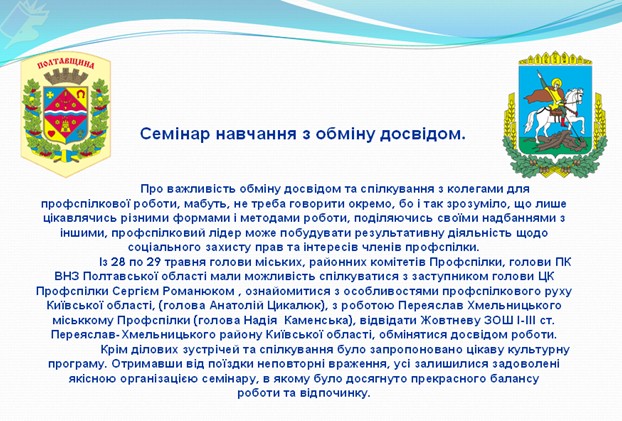 ПОЛТАВЩИНА

Семінар навчання з обміну досвідом.

Про важливість обміну досвідом та спілкування з колегами для профспілкової роботи, мабуть, не треба говорити окремо, бо і так зрозуміло, що лише цікавлячись різними формами і методами роботи, поділяючись своїми надбаннями з іншими, профспілковий лідер може побудувати результативну діяльність щодо соціального захисту прав та інтересів членів профспілки.

Із 28 по 29 травня голови міських, районних комітетів Профспілки, голови ПК ВНЗ Полтавської області мали можливість спілкуватися з заступником голови ЦК Профспілки Сергієм Романюком , ознайомитися з особливостями профспілкового руху Київської області, (голова Анатолій Цикалюк), з роботою Переяслав Хмельницького міськкому Профспілки (голова Надія  Каменська), відвідати Жовтневу ЗОШ І-ІІІ ст. Переяслав-Хмельницького району Київської області, обмінятися досвідом роботи.

Крім ділових зустрічей та спілкування було запропоновано цікаву культурну програму. Отримавши від поїздки неповторні враження, усі залишилися задоволені якісною організацією семінару, в якому було досягнуто прекрасного балансу роботи та відпочинку.